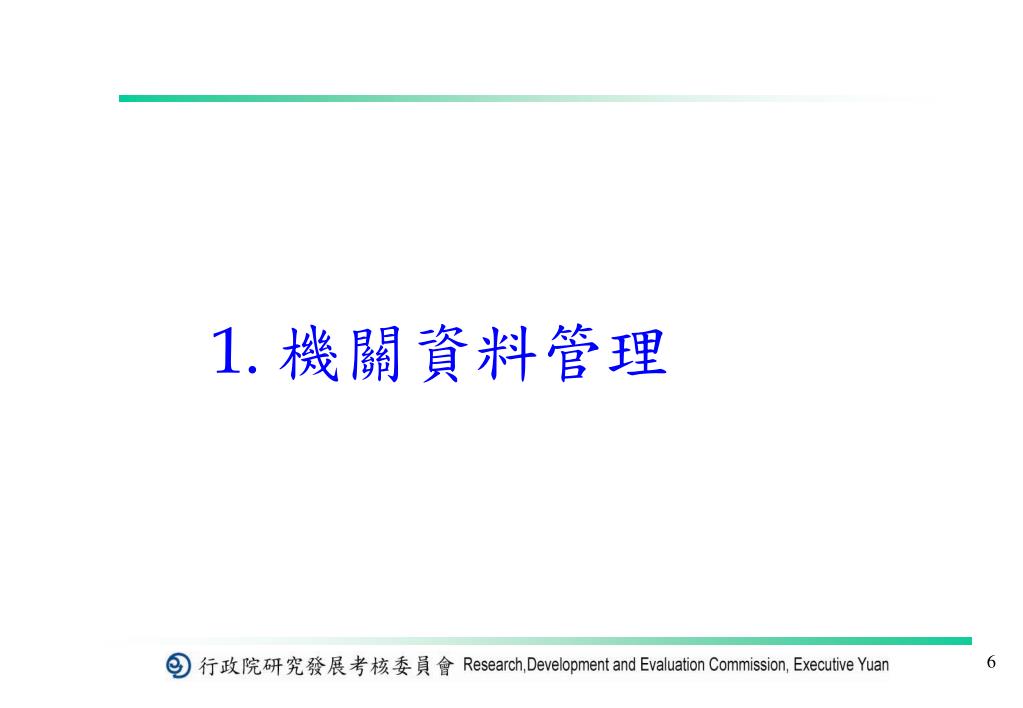 1. 機關資料管理

行政院研究發展考核委員會 Research,Development and Evaluation Commission, Executive Yuan

6